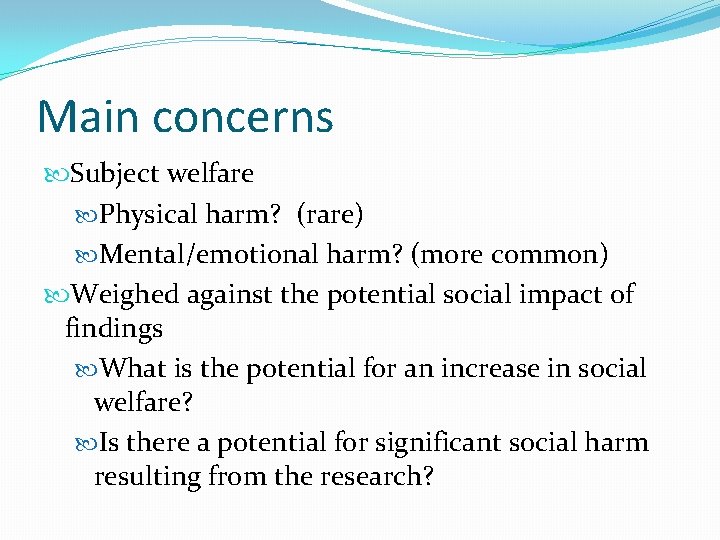 Main concerns

Subject welfare

Physical harm? (rare)

Mental/emotional harm? (more common)

Weighed against the potential social impact of findings

What is the potential for an increase in social welfare?

Is there a potential for significant social harm resulting from the research?